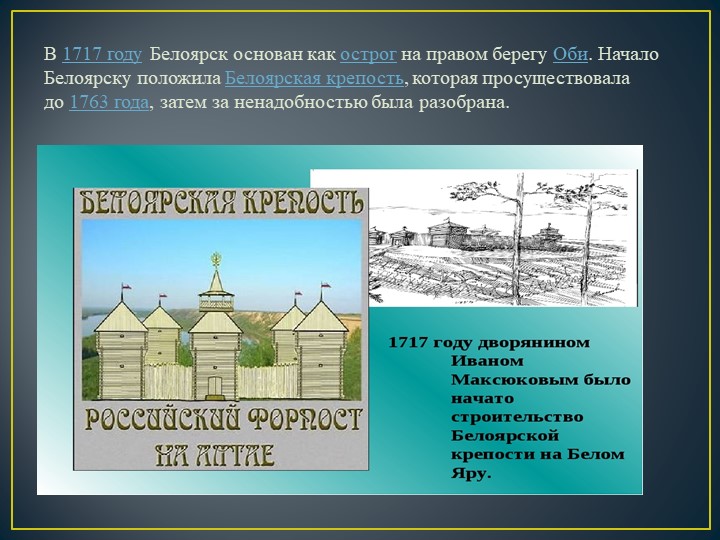 В 1717 году Белоярск основан как острог на правом берегу Оби. Начало Белоярску положила Белоярская крепость, которая просуществовала до 1763 года, затем за ненадобностью была разобрана.

БЕЛОЯРСКАЯ КРЕПОСТЬ

РОССИЙСКИЙ ФОРПОСТ НА АЛТАЕ

1717 году дворянином Иваном Максюковым было начато строительство Белоярской крепости на Белом Яру.